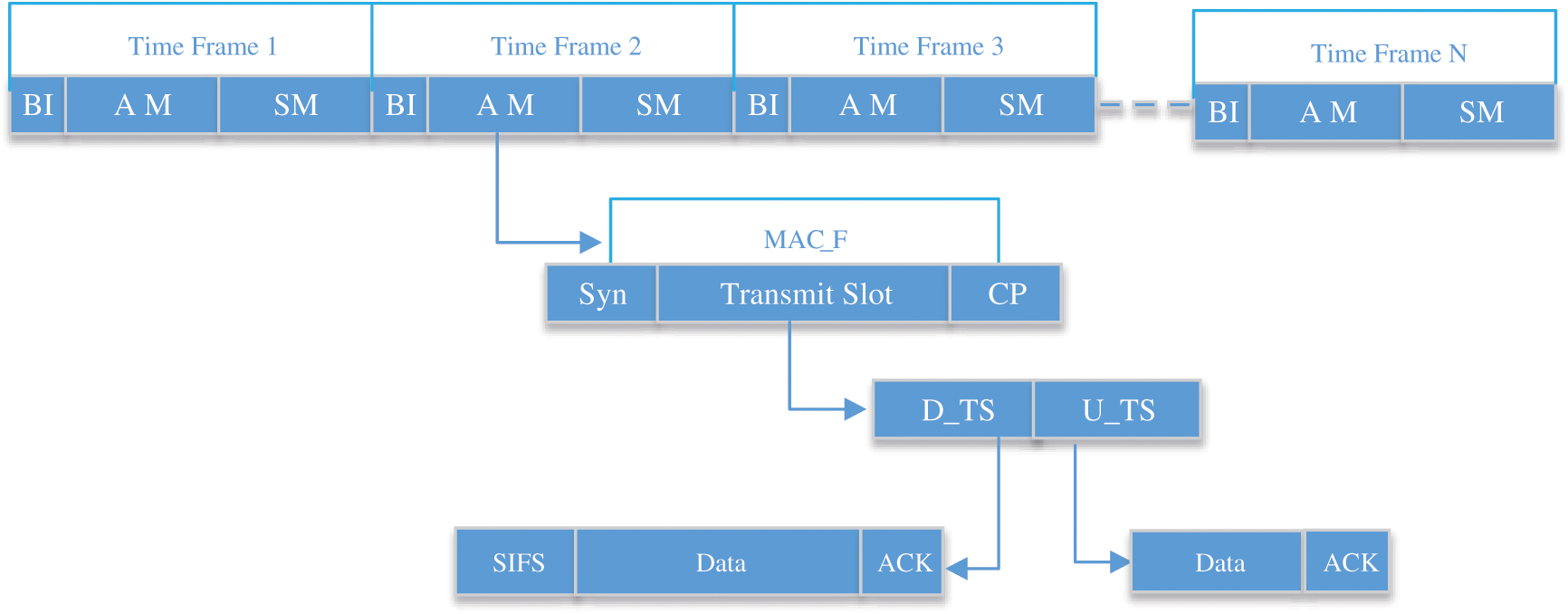 Time Frame 1
BI
A M
SM
Time Frame 2
BI
A M
SM
Time Frame 3
BI
A M
SM
Time Frame N
BI
A M
SM
MAC_F
Syn
Transmit Slot
CP
D_TS
U_TS
SIFS
Data
ACK
Data
ACK